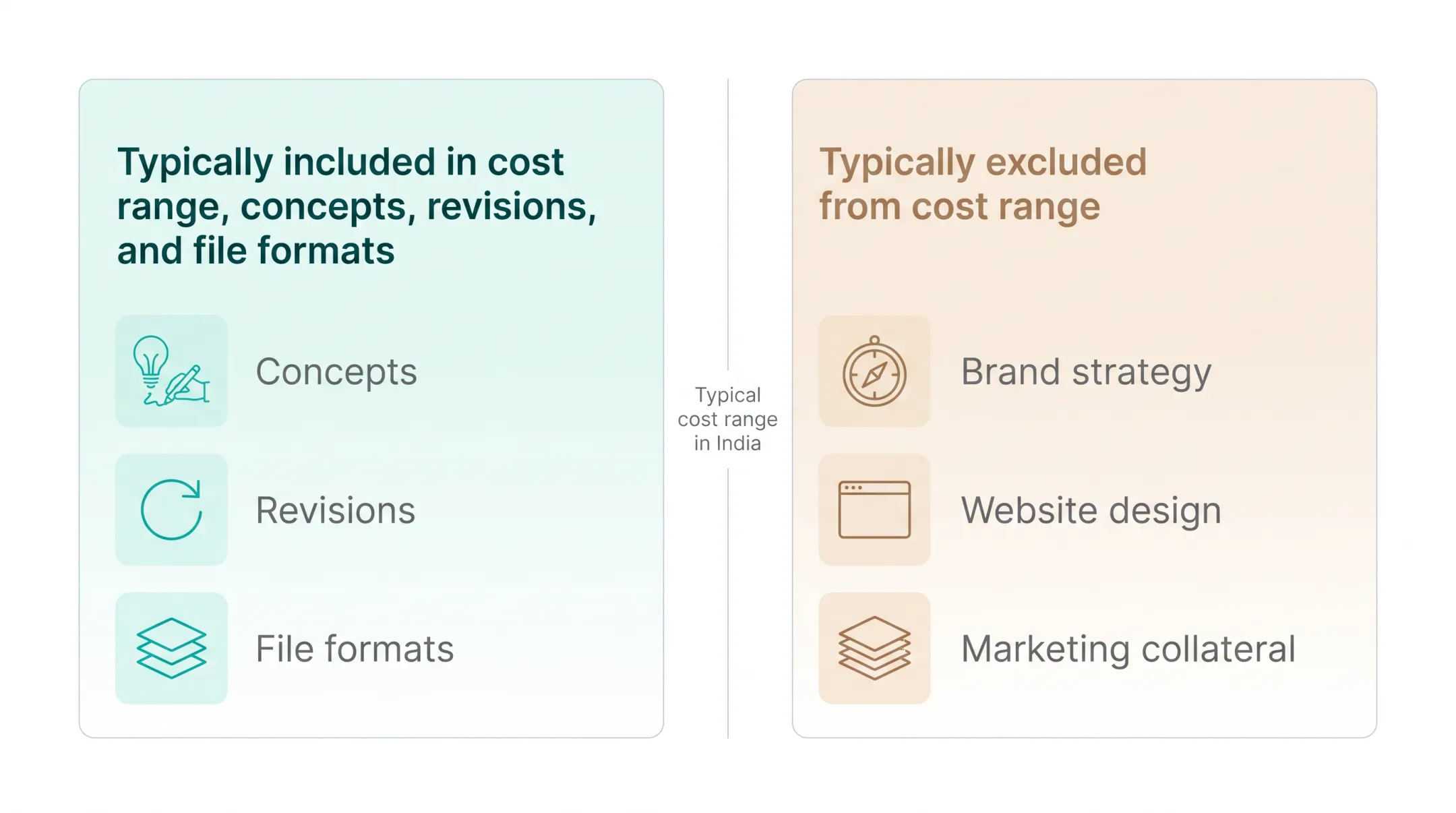 Typically included in cost range, concepts, revisions, and file formats

Concepts

Revisions

File formats

Typical cost range in India

Typically excluded from cost range

Brand strategy

Website design

Marketing collateral